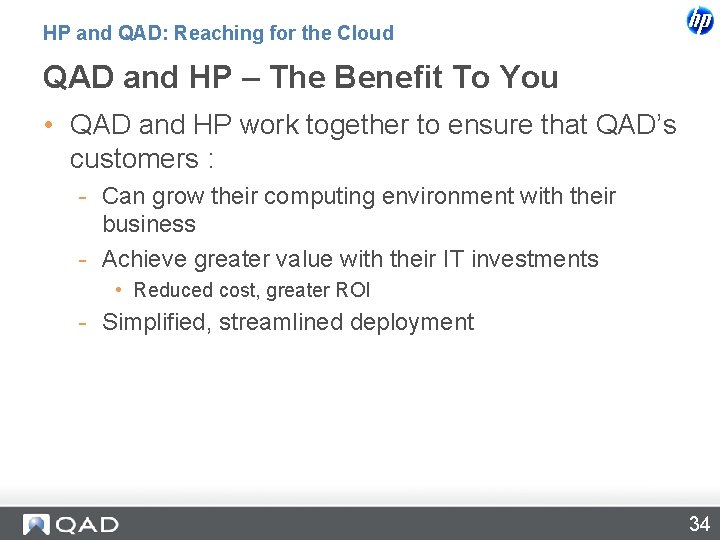 HP and QAD: Reaching for the Cloud

hp

QAD and HP – The Benefit To You

• QAD and HP work together to ensure that QAD's customers :

- Can grow their computing environment with their business

- Achieve greater value with their IT investments

• Reduced cost, greater ROI

- Simplified, streamlined deployment

QAD

34